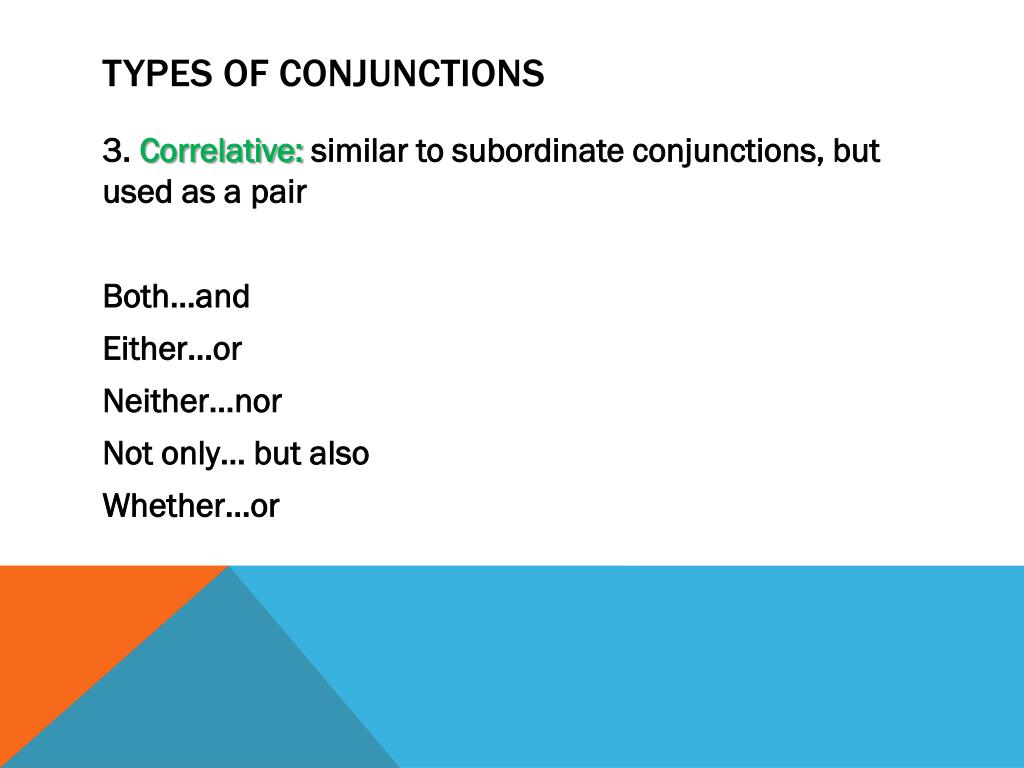 TYPES OF CONJUNCTIONS

3. Correlative: similar to subordinate conjunctions, but used as a pair

Both…and
Either…or
Neither…nor
Not only… but also
Whether…or